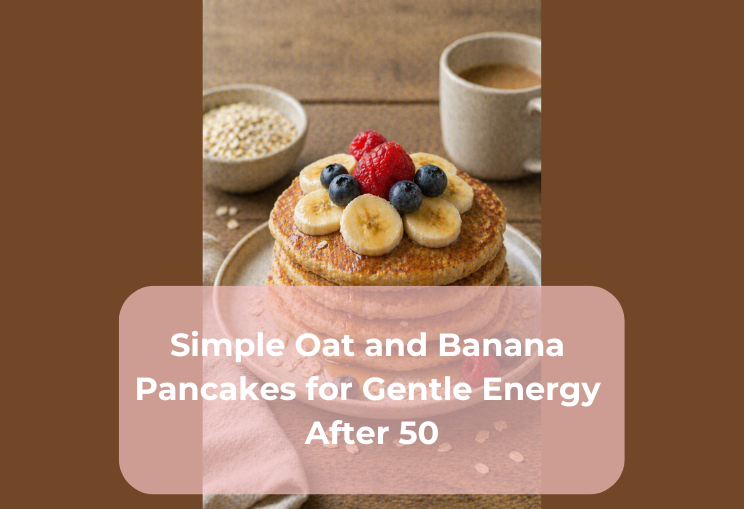 Simple Oat and Banana Pancakes for Gentle Energy After 50